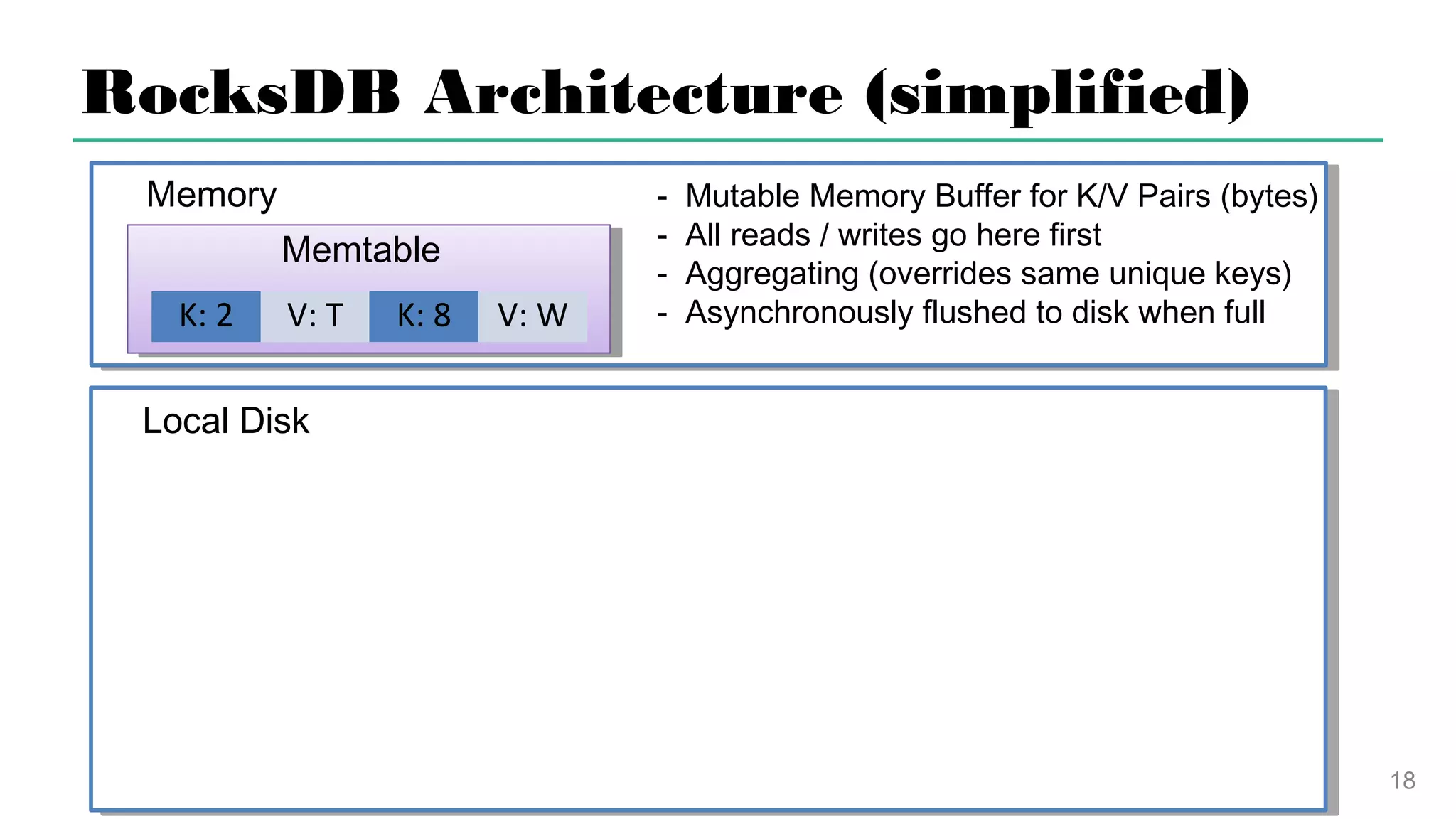 RocksDB Architecture (simplified)

Memory

Memtable

K: 2 V: T K: 8 V: W

- Mutable Memory Buffer for K/V Pairs (bytes)
- All reads / writes go here first
- Aggregating (overrides same unique keys)
- Asynchronously flushed to disk when full

Local Disk

18